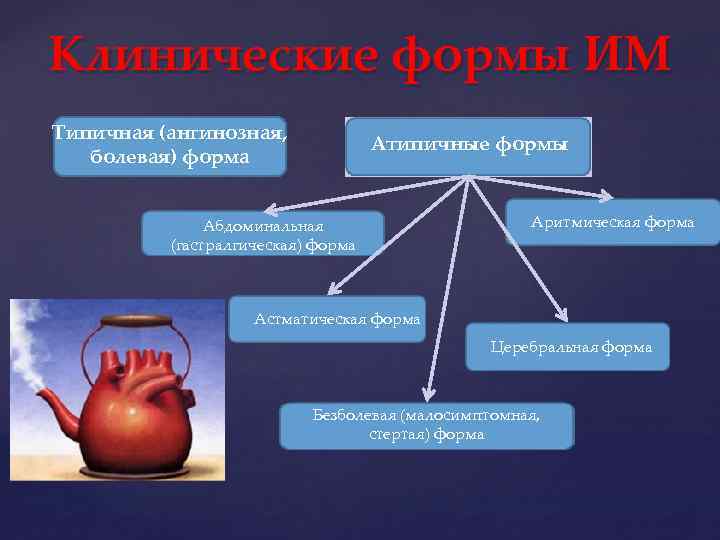 Клинические формы ИМ

Типичная (ангинозная, болевая) форма

Атипичные формы

Абдоминальная (гастралгическая) форма

Аритмическая форма

Астматическая форма

Церебральная форма

Безболевая (малосимптомная, стертая) форма